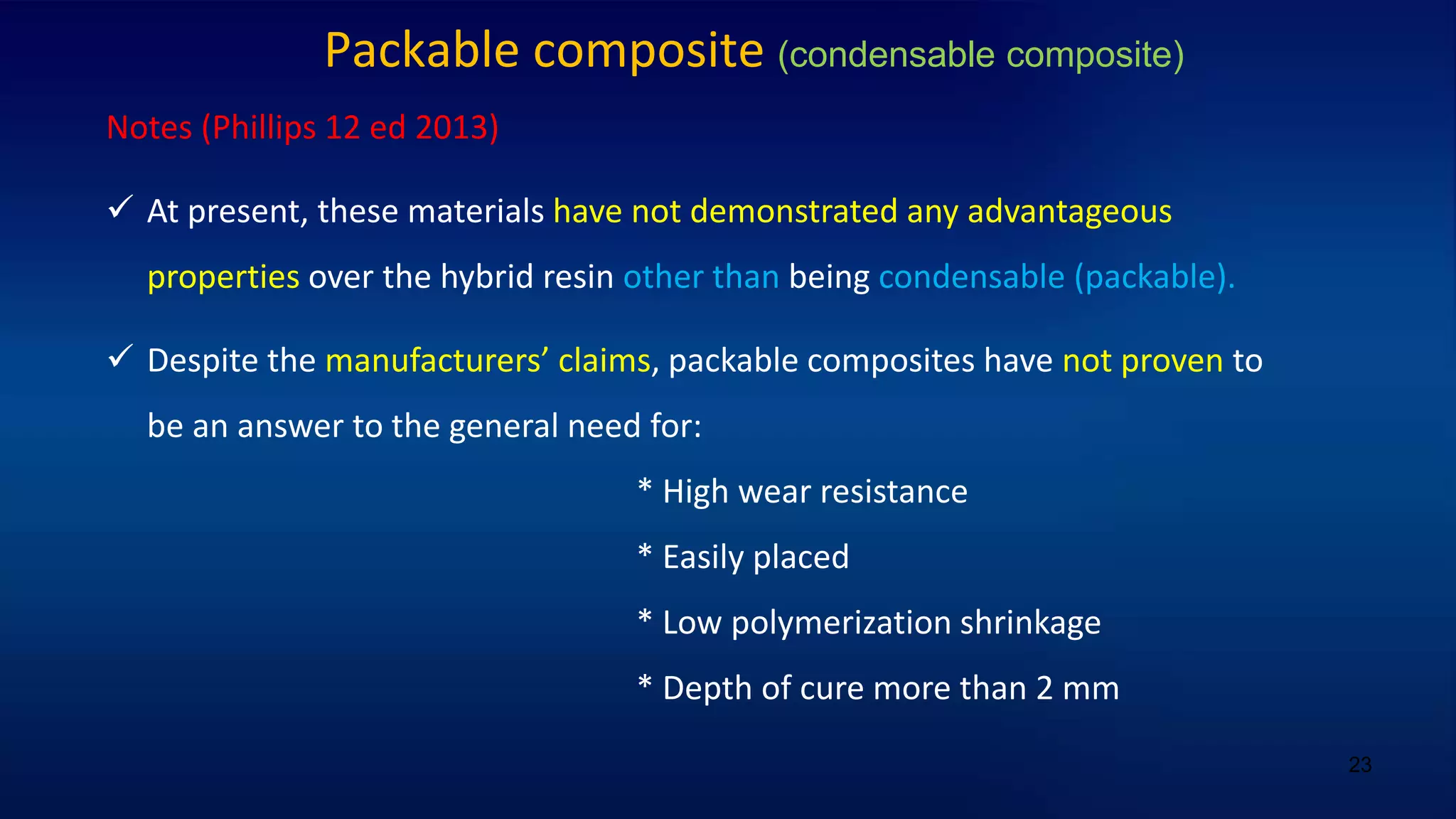 Packable composite (condensable composite)

Notes (Phillips 12 ed 2013)

✓ At present, these materials have not demonstrated any advantageous properties over the hybrid resin other than being condensable (packable).

✓ Despite the manufacturers’ claims, packable composites have not proven to be an answer to the general need for:

* High wear resistance

* Easily placed

* Low polymerization shrinkage

* Depth of cure more than 2 mm

23